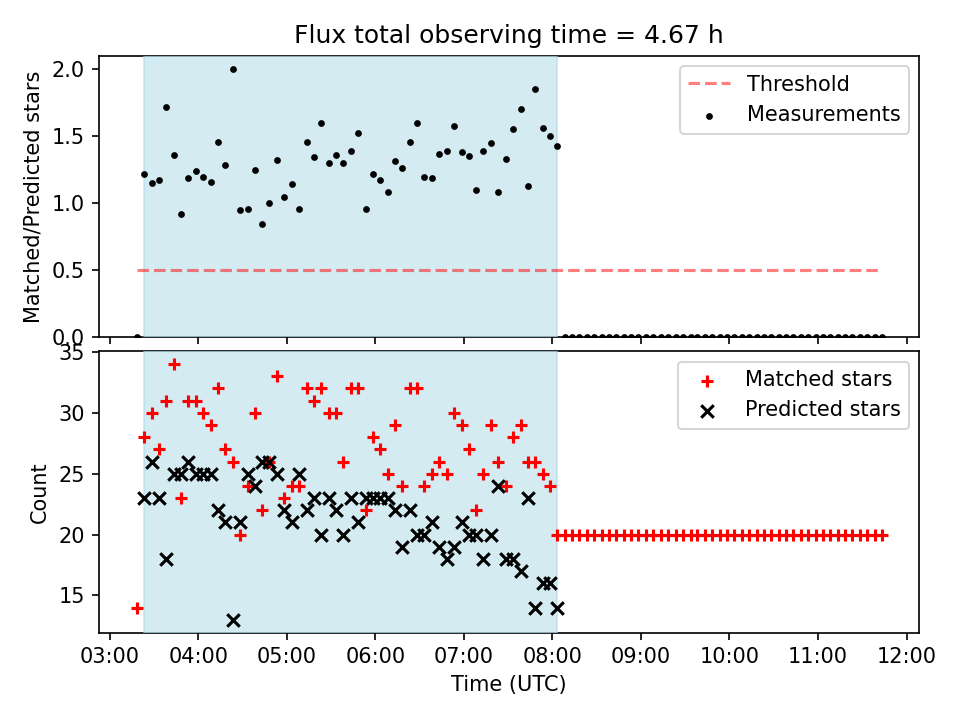 Flux total observing time = 4.67 h

Matched/Predicted stars

2.0
1.5
1.0
0.5
0.0

Threshold
Measurements

Count

35
30
25
20
15

Matched stars
Predicted stars

03:00 04:00 05:00 06:00 07:00 08:00 09:00 10:00 11:00 12:00
Time (UTC)